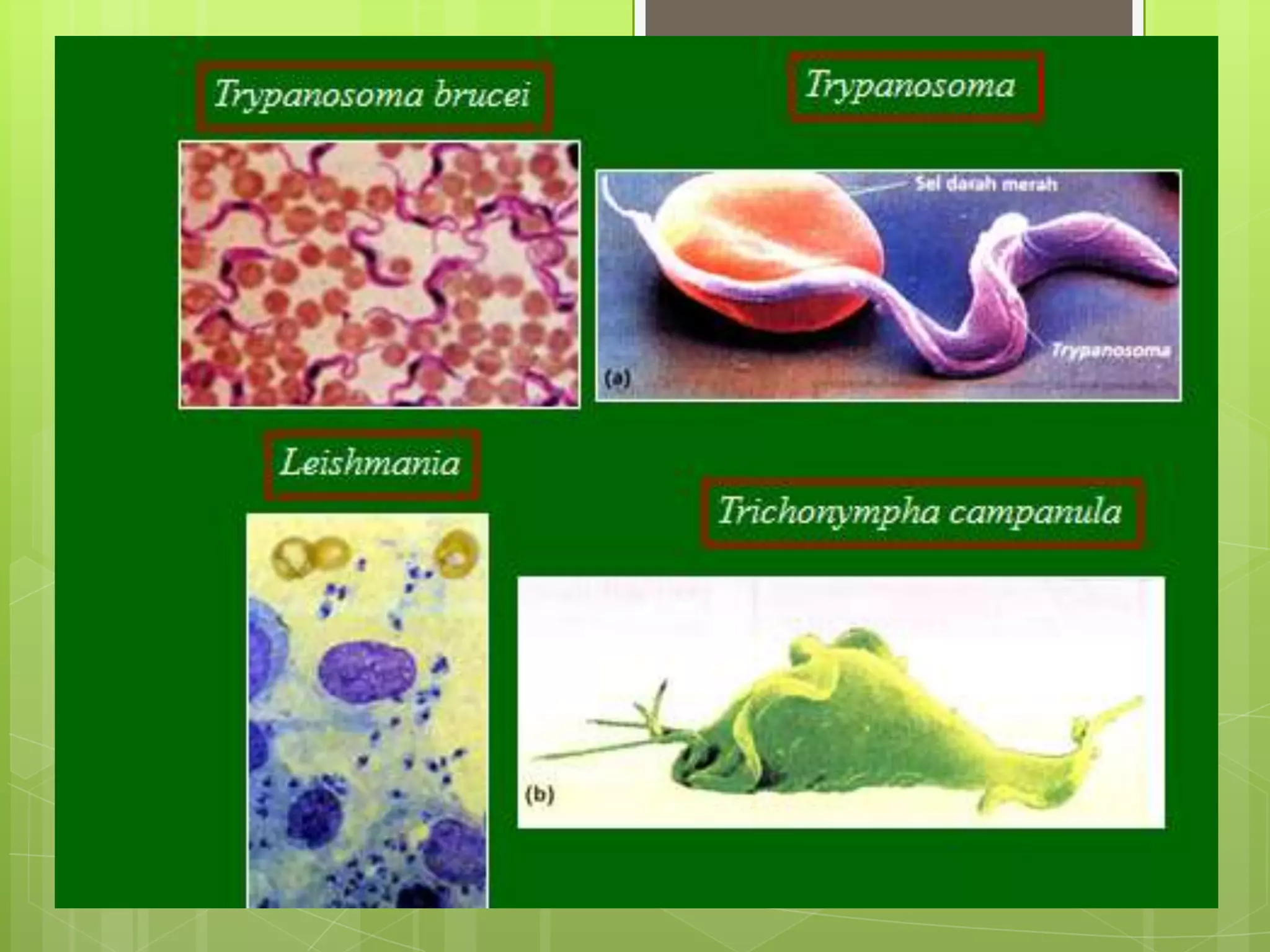 Trypanosoma brucei

Trypanosoma

Sel darah merah

Trypanosoma

(a)

Leishmania

Trichonympha campanula

(b)